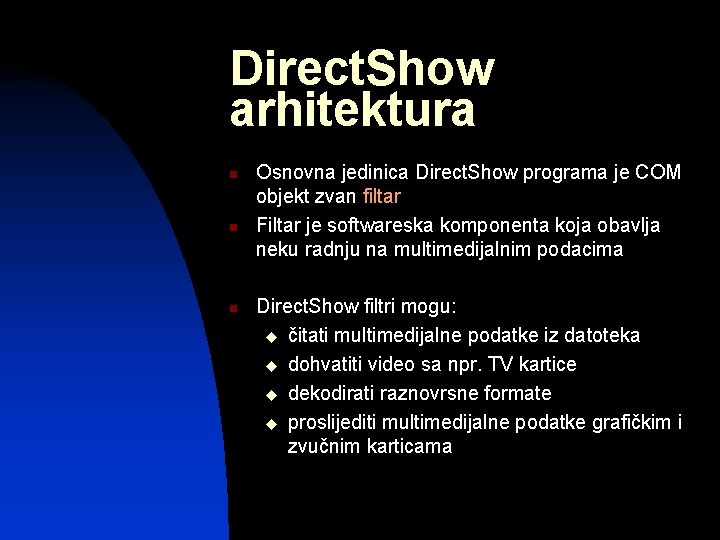 DirectShow arhitektura

- Osnovna jedinica DirectShow programa je COM objekt zvan filtar
- Filtar je softwareska komponenta koja obavlja neku radnju na multimedijalnim podacima

- DirectShow filtri mogu:
  - čitati multimedijalne podatke iz datoteka
  - dohvatiti video sa npr. TV kartice
  - dekodirati raznovrsne formate
  - proslijediti multimedijalne podatke grafičkim i zvučnim karticama